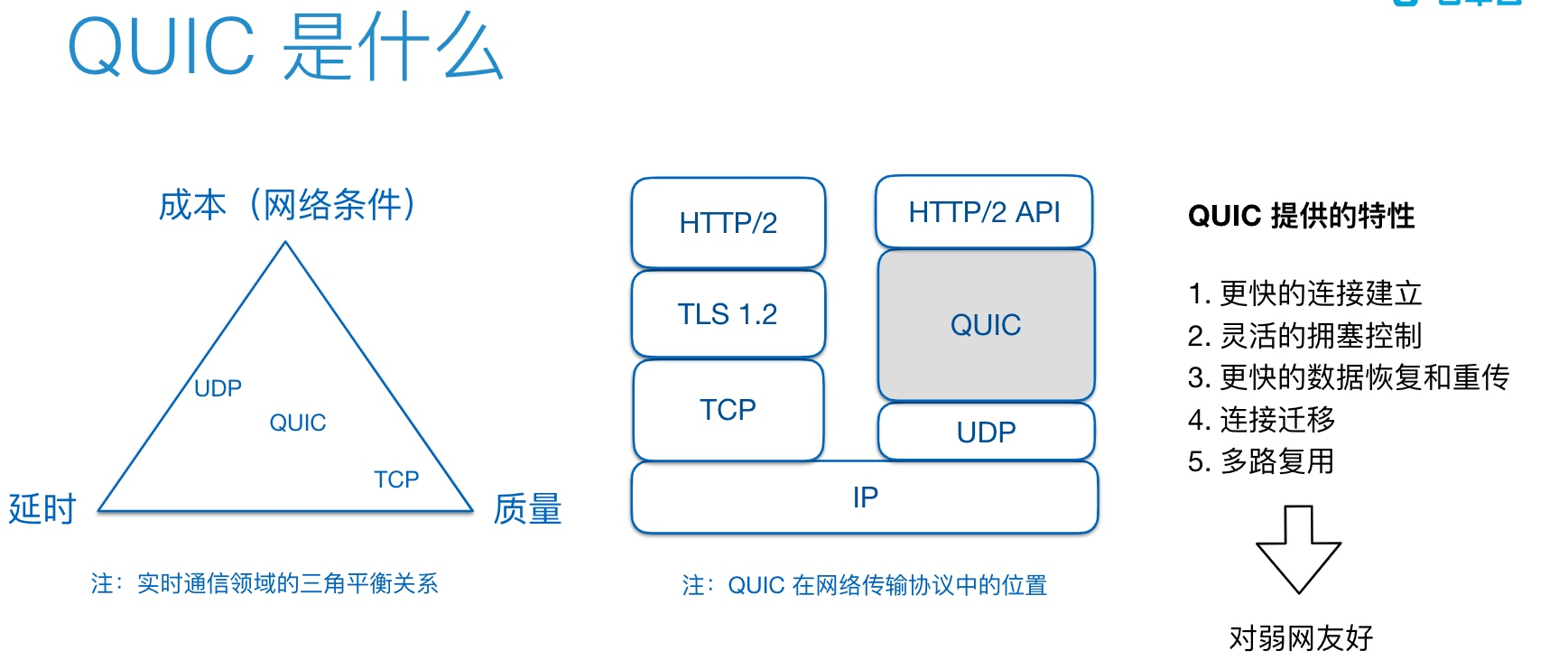 QUIC 是什么

成本（网络条件）

UDP

QUIC

TCP

延时

质量

注：实时通信领域的三角平衡关系

HTTP/2

TLS 1.2

TCP

HTTP/2 API

QUIC

UDP

IP

注：QUIC 在网络传输协议中的位置

QUIC 提供的特性

1. 更快的连接建立
2. 灵活的拥塞控制
3. 更快的数据恢复和重传
4. 连接迁移
5. 多路复用

对弱网友好